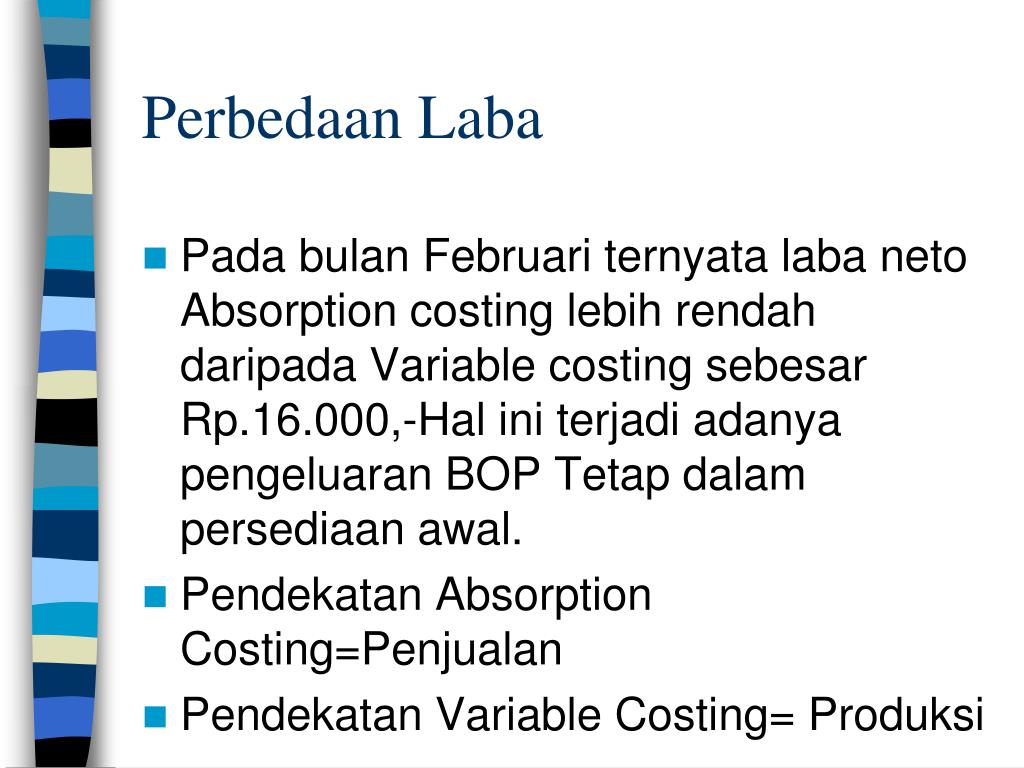 Perbedaan Laba

Pada bulan Februari ternyata laba neto Absorption costing lebih rendah daripada Variable costing sebesar Rp.16.000,-Hal ini terjadi adanya pengeluaran BOP Tetap dalam persediaan awal.

Pendekatan Absorption Costing=Penjualan

Pendekatan Variable Costing= Produksi